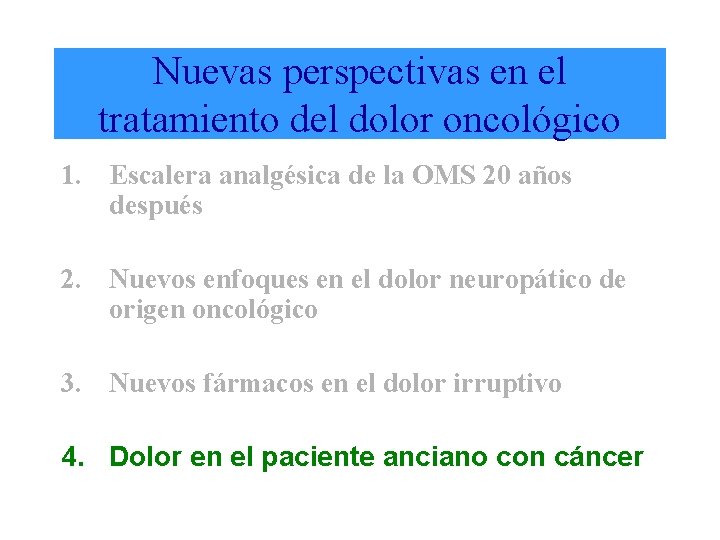 Nuevas perspectivas en el tratamiento del dolor oncológico

1. Escalera analgésica de la OMS 20 años después

2. Nuevos enfoques en el dolor neuropático de origen oncológico

3. Nuevos fármacos en el dolor irruptivo

4. Dolor en el paciente anciano con cáncer